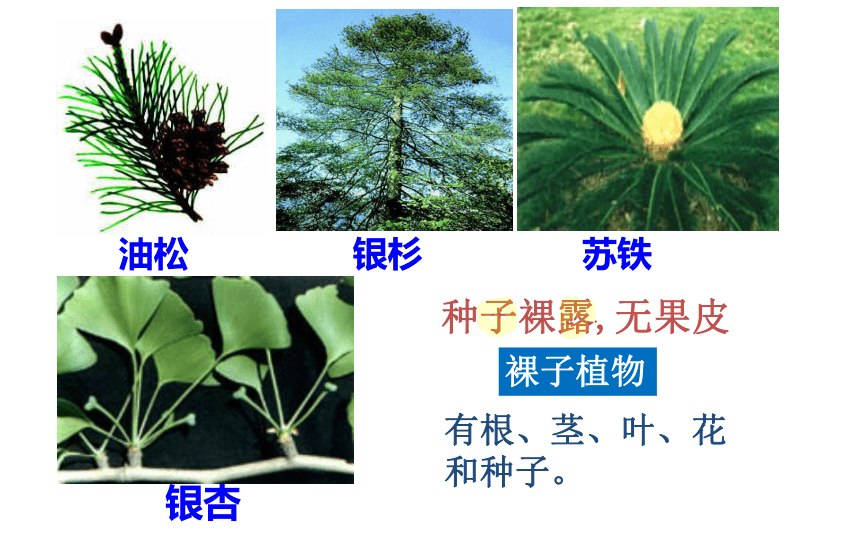 油松

银杉

苏铁

银杏

种子裸露, 无果皮

裸子植物

有根、茎、叶、花和种子。